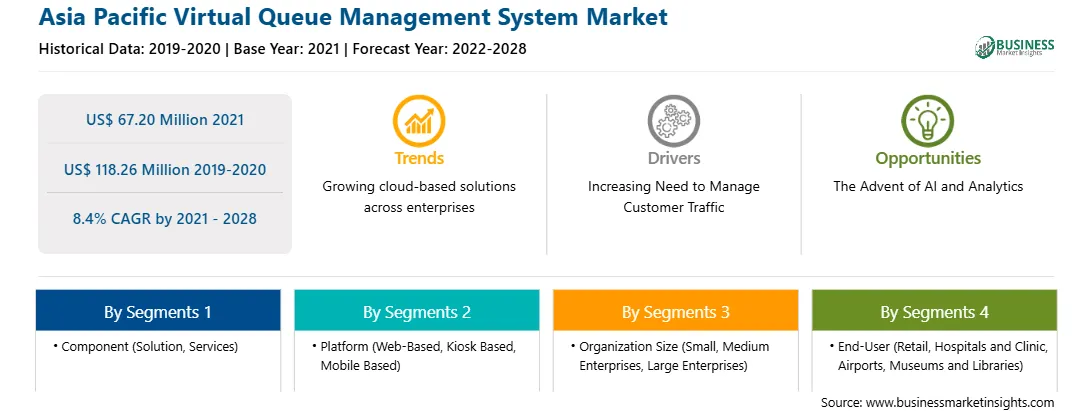 Asia Pacific Virtual Queue Management System Market
Historical Data: 2019-2020 | Base Year: 2021 | Forecast Year: 2022-2028

BUSINESS Market Insights

US$ 67.20 Million 2021

US$ 118.26 Million 2019-2020

8.4% CAGR by 2021 - 2028

Trends
Growing cloud-based solutions across enterprises

Drivers
Increasing Need to Manage Customer Traffic

Opportunities
The Advent of AI and Analytics

By Segments 1
• Component (Solution, Services)

By Segments 2
• Platform (Web-Based, Kiosk Based, Mobile Based)

By Segments 3
• Organization Size (Small, Medium Enterprises, Large Enterprises)

By Segments 4
• End-User (Retail, Hospitals and Clinic, Airports, Museums and Libraries)

Source: www.businessmarketinsights.com